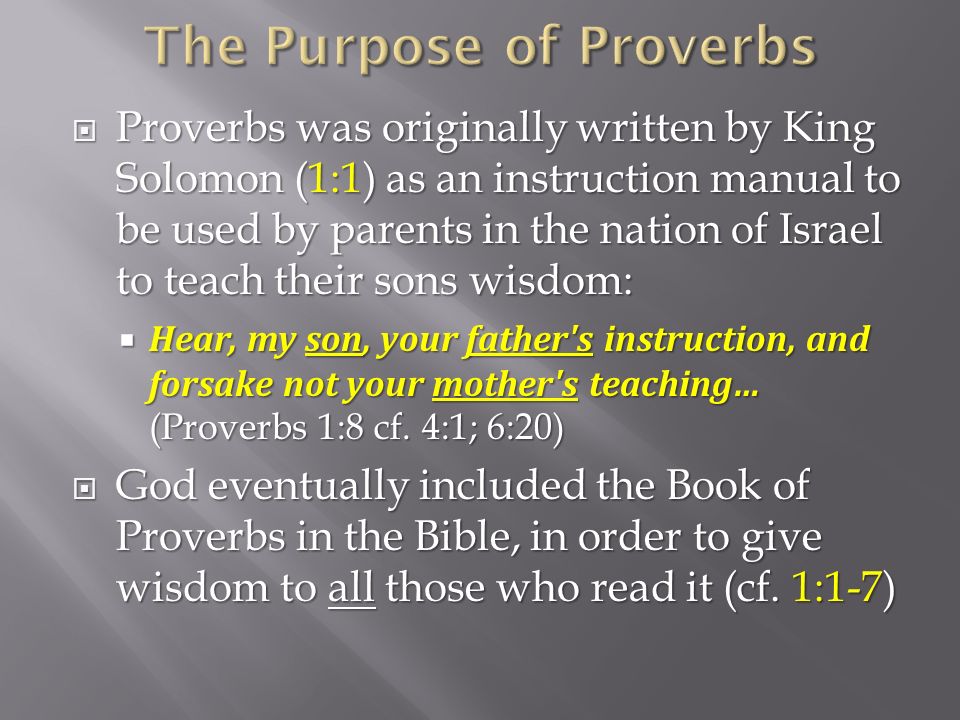 The Purpose of Proverbs

Proverbs was originally written by King Solomon (1:1) as an instruction manual to be used by parents in the nation of Israel to teach their sons wisdom:

Hear, my son, your father's instruction, and forsake not your mother's teaching… (Proverbs 1:8 cf. 4:1; 6:20)

God eventually included the Book of Proverbs in the Bible, in order to give wisdom to all those who read it (cf. 1:1-7)